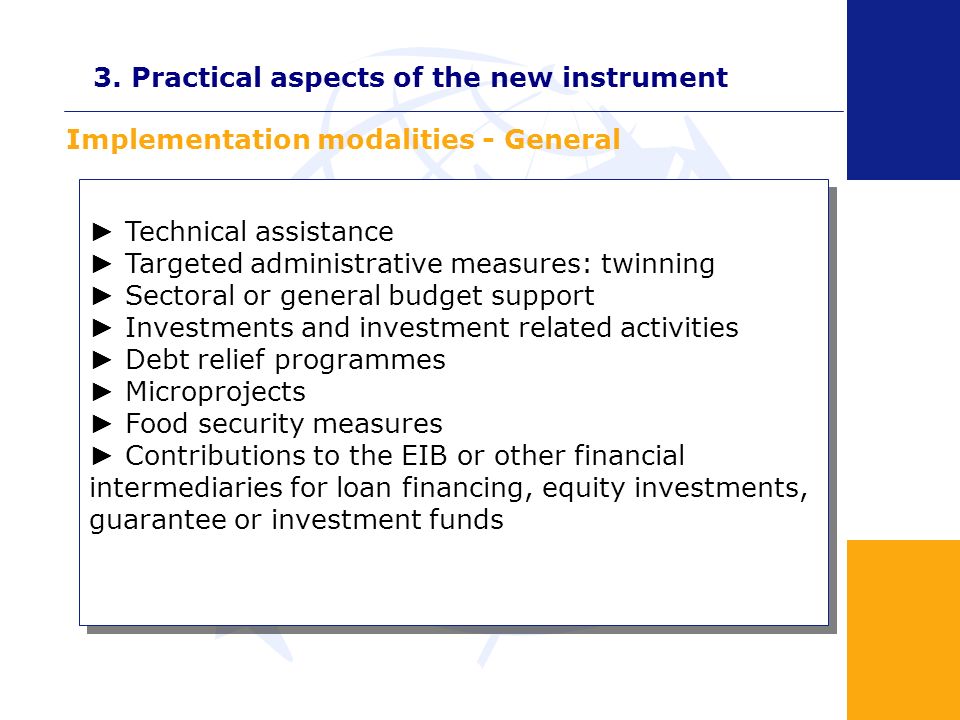 3. Practical aspects of the new instrument

Implementation modalities - General

► Technical assistance
► Targeted administrative measures: twinning
► Sectoral or general budget support
► Investments and investment related activities
► Debt relief programmes
► Microprojects
► Food security measures
► Contributions to the EIB or other financial intermediaries for loan financing, equity investments, guarantee or investment funds